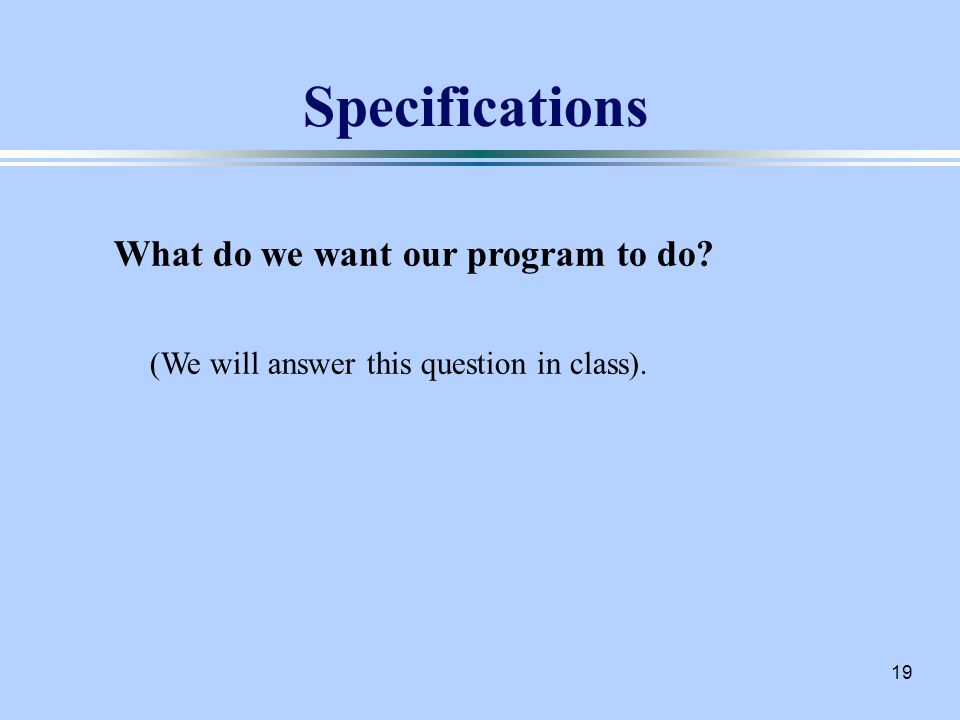 Specifications

What do we want our program to do?

(We will answer this question in class).

19